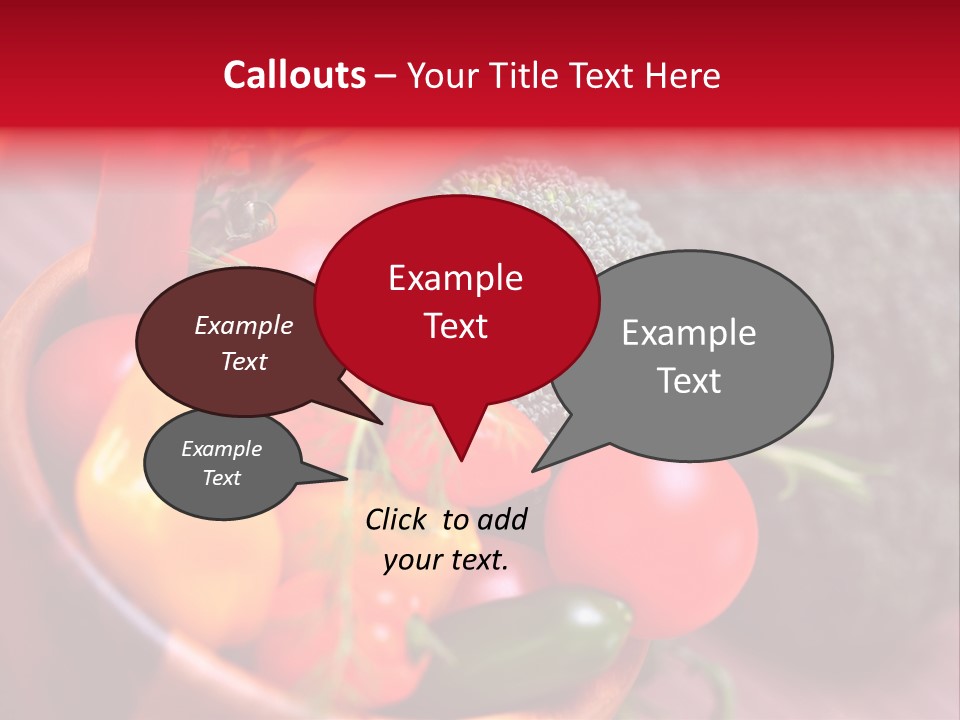 Callouts – Your Title Text Here

Example Text

Example Text

Example Text

Example Text

Click to add your text.